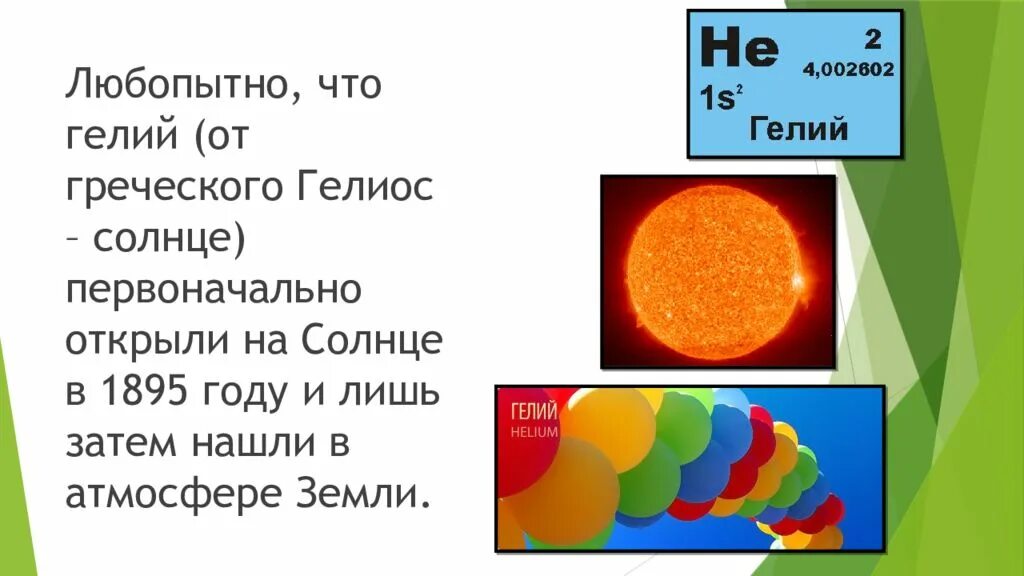 Любопытно, что гелий (от греческого Гелиос – солнце) первоначально открыли на Солнце в 1895 году и лишь затем нашли в атмосфере Земли.

He 2
4,002602
$1s^2$
Гелий

ГЕЛИЙ
HELIUM